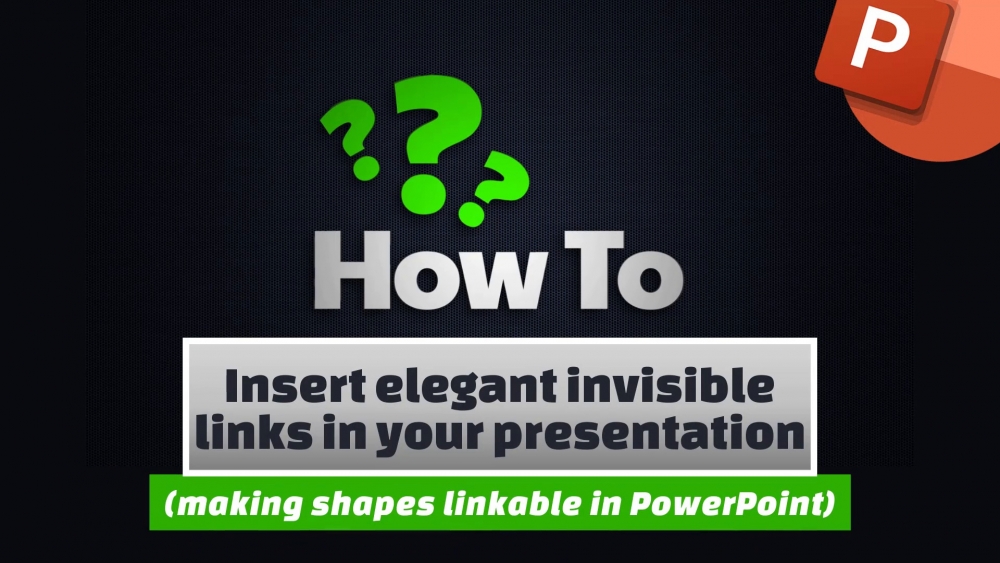 P

???

How To

Insert elegant invisible links in your presentation

(making shapes linkable in PowerPoint)